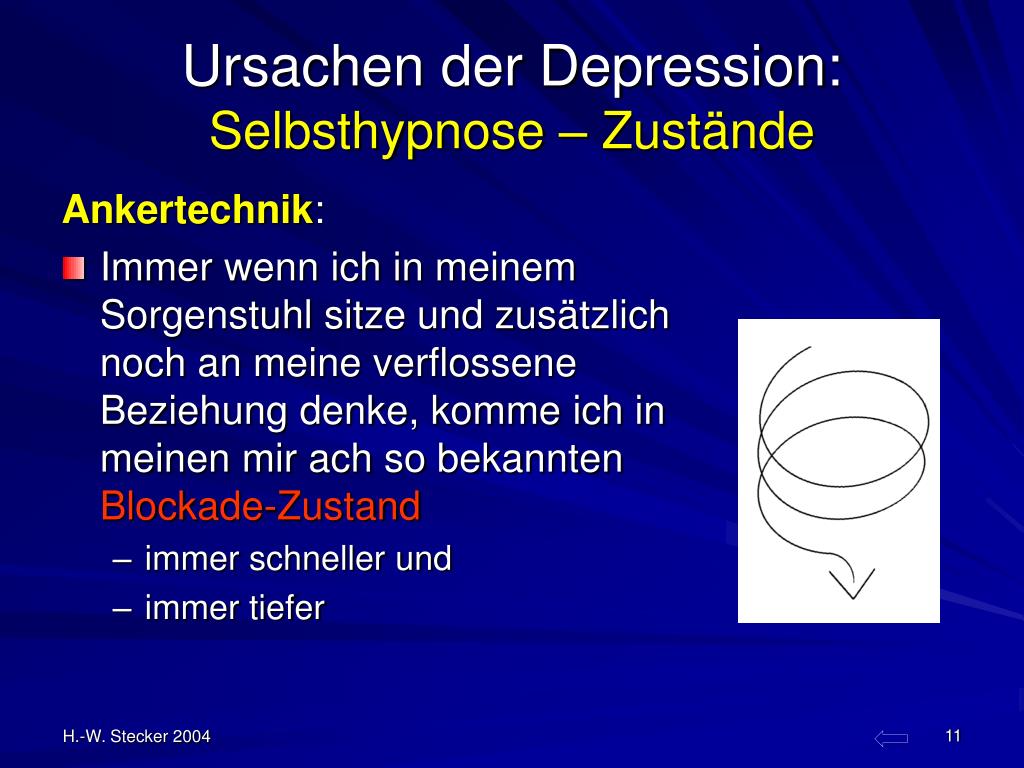 Ursachen der Depression:
Selbsthypnose – Zustände

Ankertechnik:

Immer wenn ich in meinem Sorgenstuhl sitze und zusätzlich noch an meine verflossene Beziehung denke, komme ich in meinen mir ach so bekannten Blockade-Zustand
– immer schneller und
– immer tiefer

H.-W. Stecker 2004

11